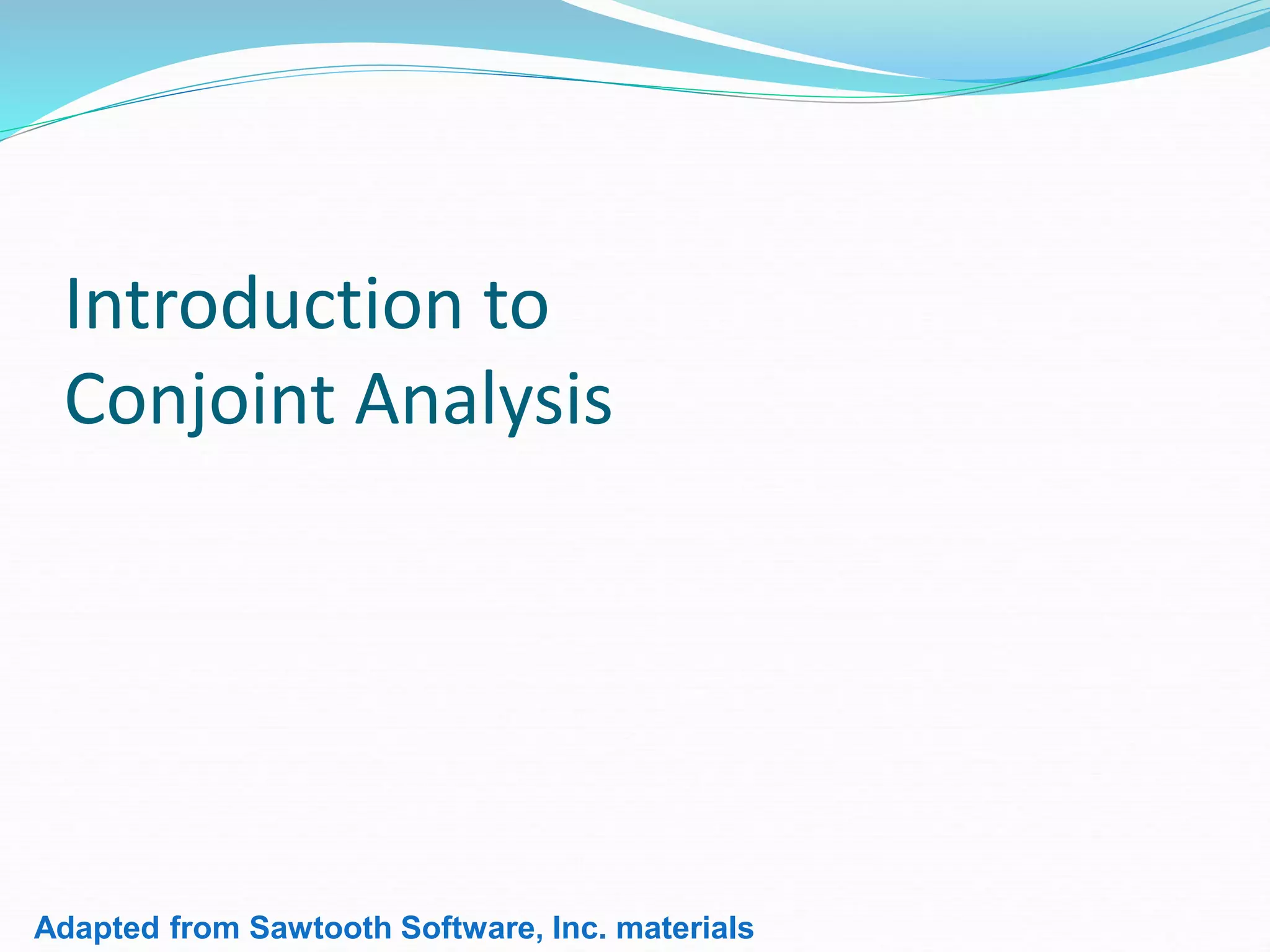 Introduction to Conjoint Analysis

Adapted from Sawtooth Software, Inc. materials